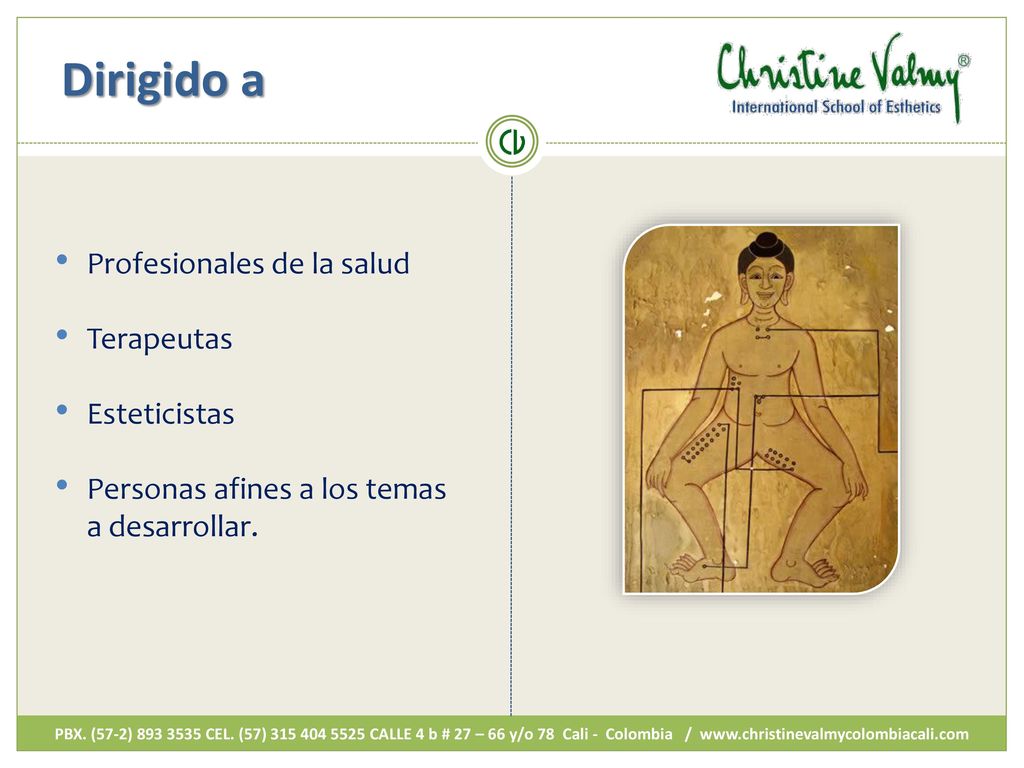 Dirigido a

Christine Valmy®
International School of Esthetics

CV

• Profesionales de la salud

• Terapeutas

• Esteticistas

• Personas afines a los temas a desarrollar.

PBX. (57-2) 893 3535 CEL. (57) 315 404 5525 CALLE 4 b # 27 – 66 y/o 78 Cali - Colombia / www.christinevalmycolombiacali.com